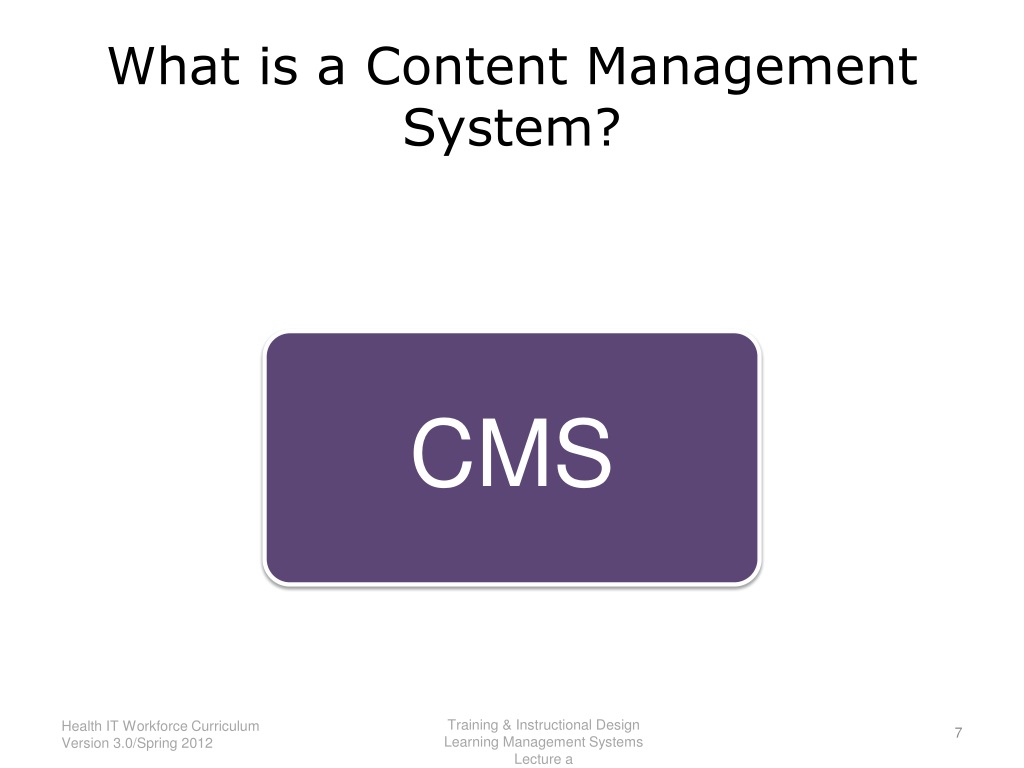 What is a Content Management System?

CMS

Health IT Workforce Curriculum
Version 3.0/Spring 2012

Training & Instructional Design
Learning Management Systems
Lecture a

7